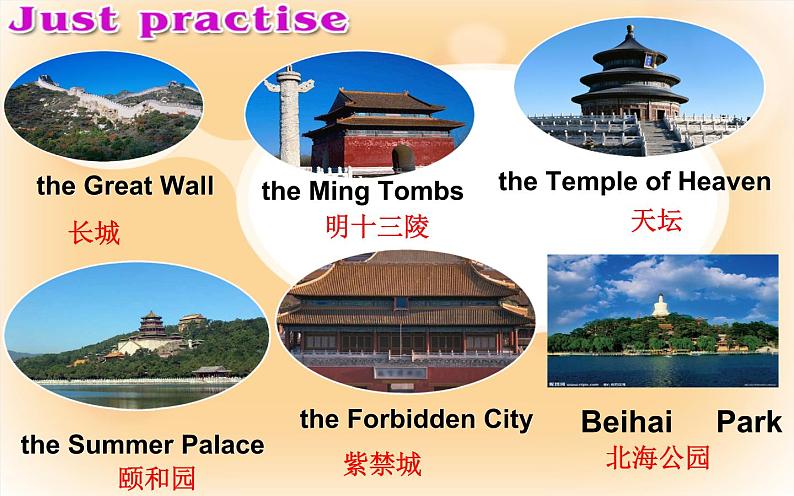 Just practise

the Great Wall
长城

the Ming Tombs
明十三陵

the Temple of Heaven
天坛

the Summer Palace
颐和园

the Forbidden City
紫禁城

Beihai Park
北海公园